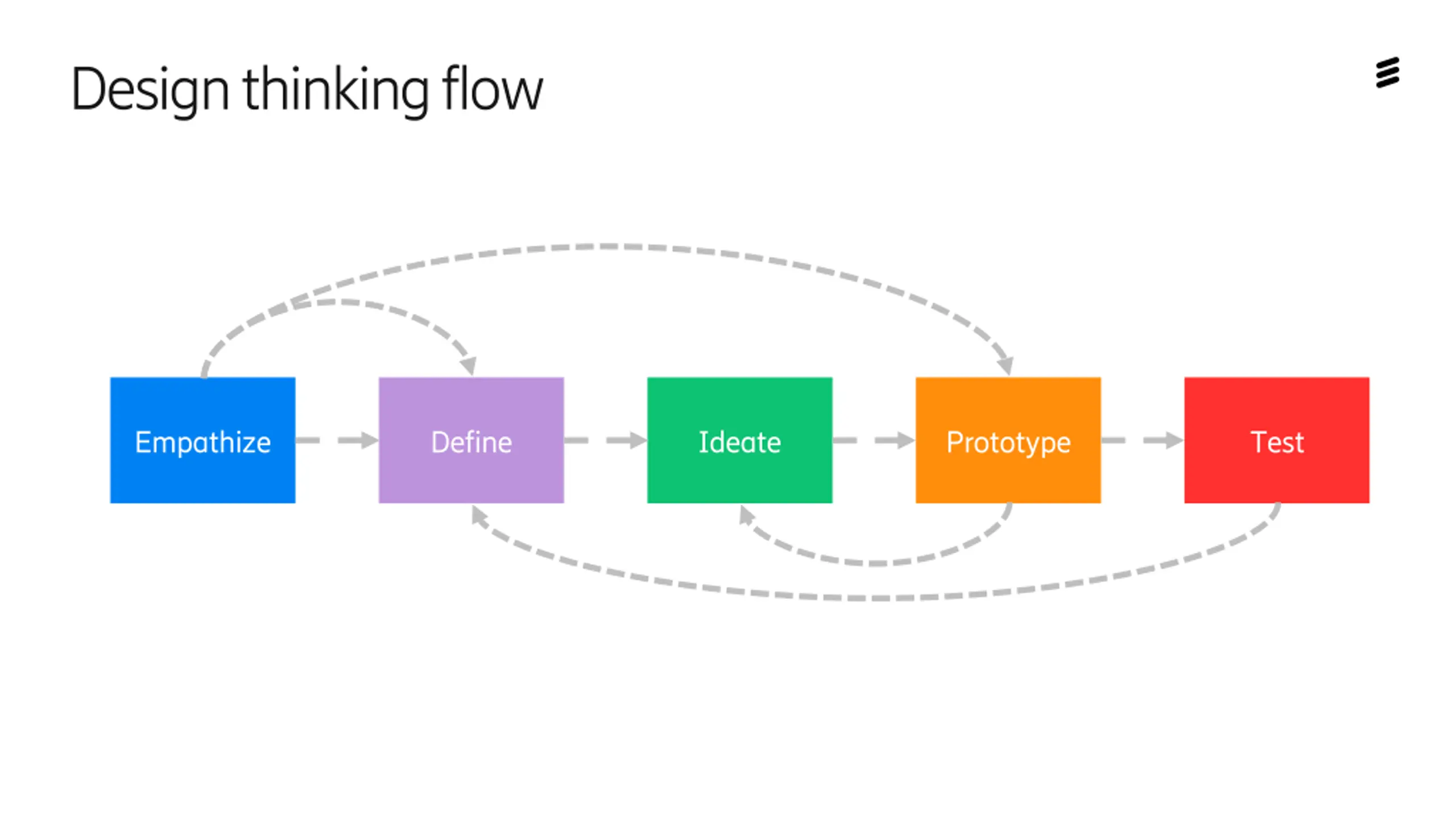 Design thinking flow

Empathize

Define

Ideate

Prototype

Test